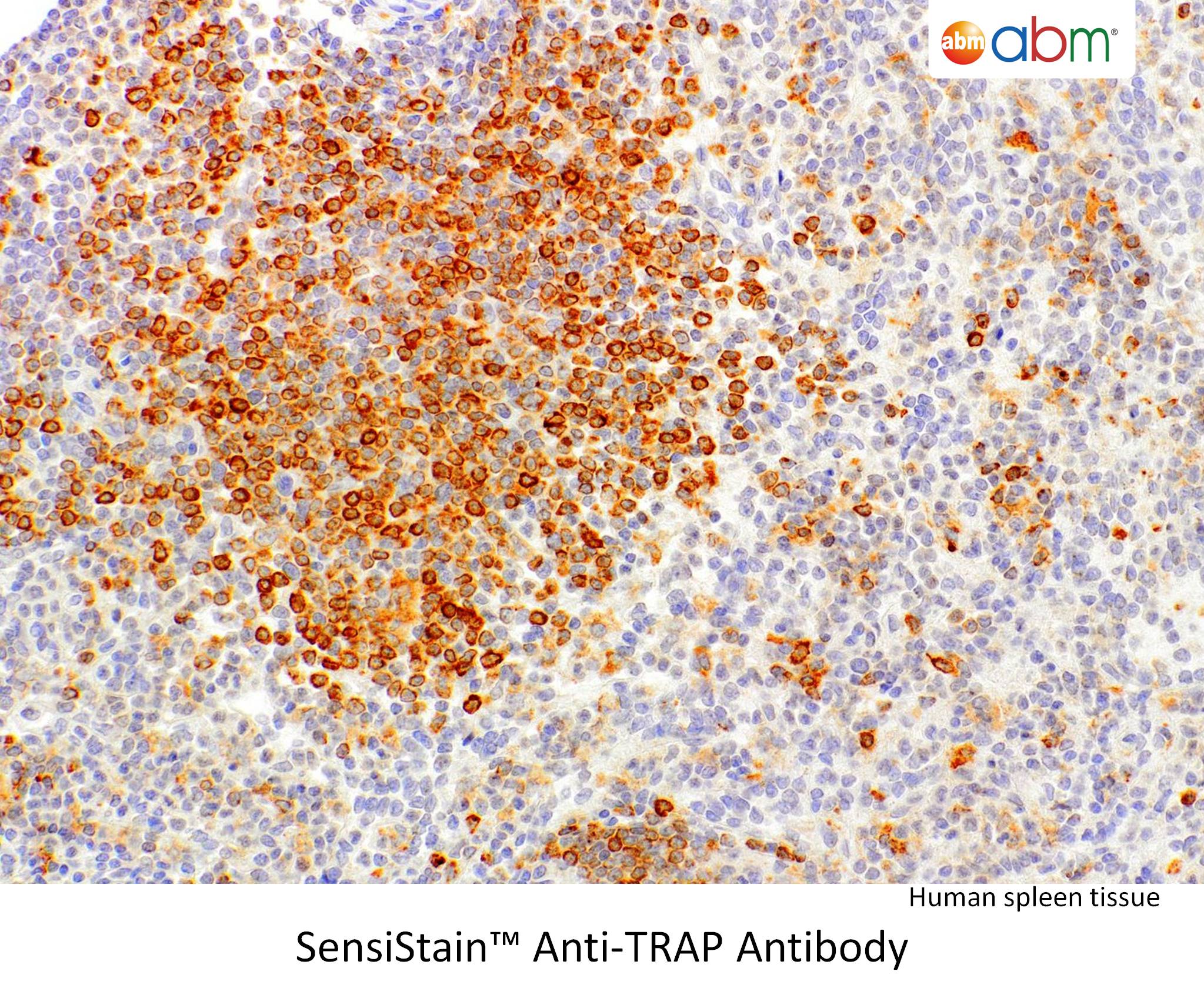 abm abm®

Human spleen tissue

SensiStain™ Anti-TRAP Antibody